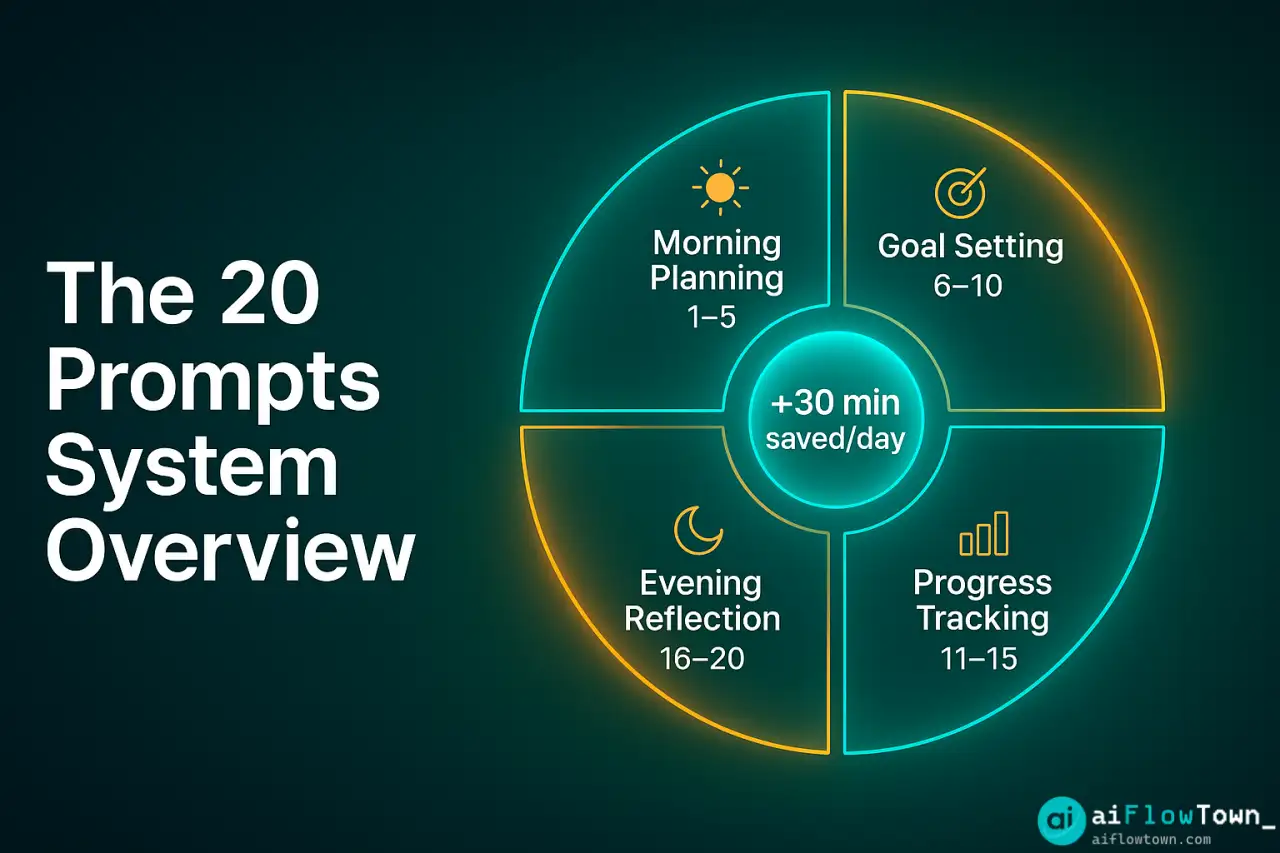 The 20 Prompts System Overview

Morning Planning
1–5

Goal Setting
6–10

+30 min saved/day

Evening Reflection
16–20

Progress Tracking
11–15

ai aiFlowTown_
aiflowtown.com